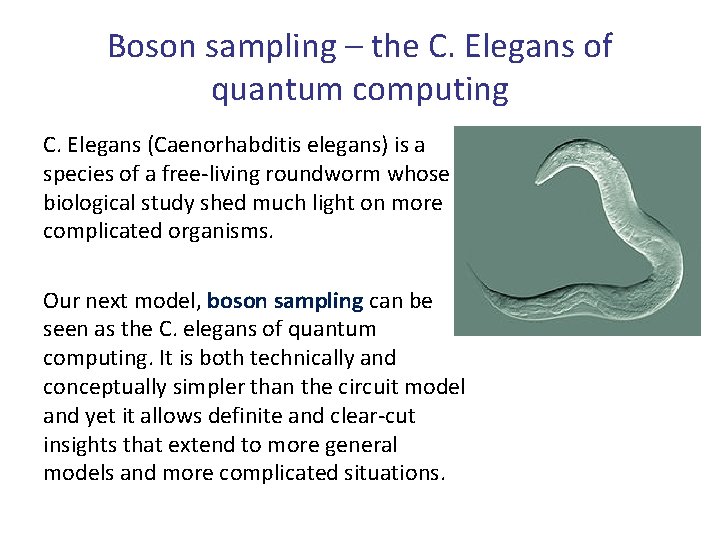 Boson sampling – the C. Elegans of quantum computing

C. Elegans (Caenorhabditis elegans) is a species of a free-living roundworm whose biological study shed much light on more complicated organisms.

Our next model, boson sampling can be seen as the C. elegans of quantum computing. It is both technically and conceptually simpler than the circuit model and yet it allows definite and clear-cut insights that extend to more general models and more complicated situations.